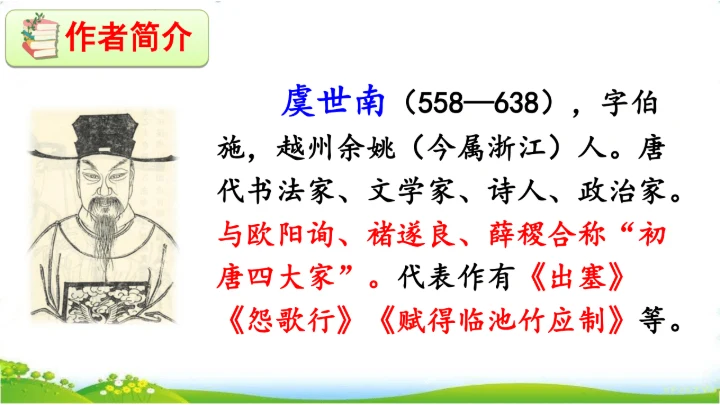 作者简介

虞世南（558—638），字伯施，越州余姚（今属浙江）人。唐代书法家、文学家、诗人、政治家。与欧阳询、褚遂良、薛稷合称“初唐四大家”。代表作有《出塞》《怨歌行》《赋得临池竹应制》等。